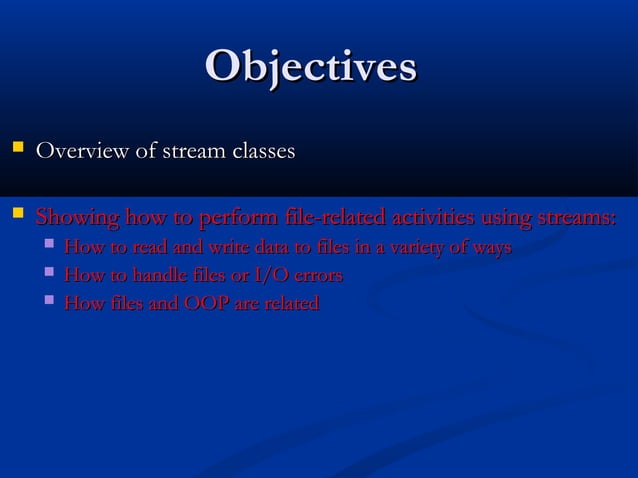 Objectives

Overview of stream classes

Showing how to perform file-related activities using streams:

How to read and write data to files in a variety of ways

How to handle files or I/O errors

How files and OOP are related